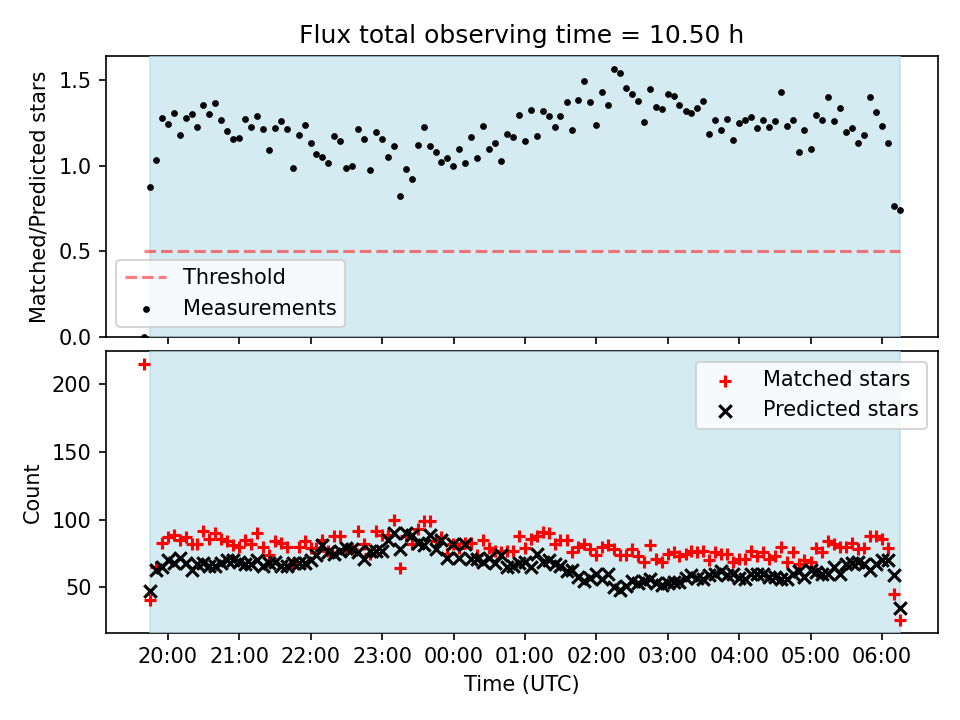 Flux total observing time = 10.50 h

Matched/Predicted stars

1.5
1.0
0.5
0.0

Threshold
Measurements

Count

200
150
100
50

Matched stars
Predicted stars

20:00 21:00 22:00 23:00 00:00 01:00 02:00 03:00 04:00 05:00 06:00

Time (UTC)